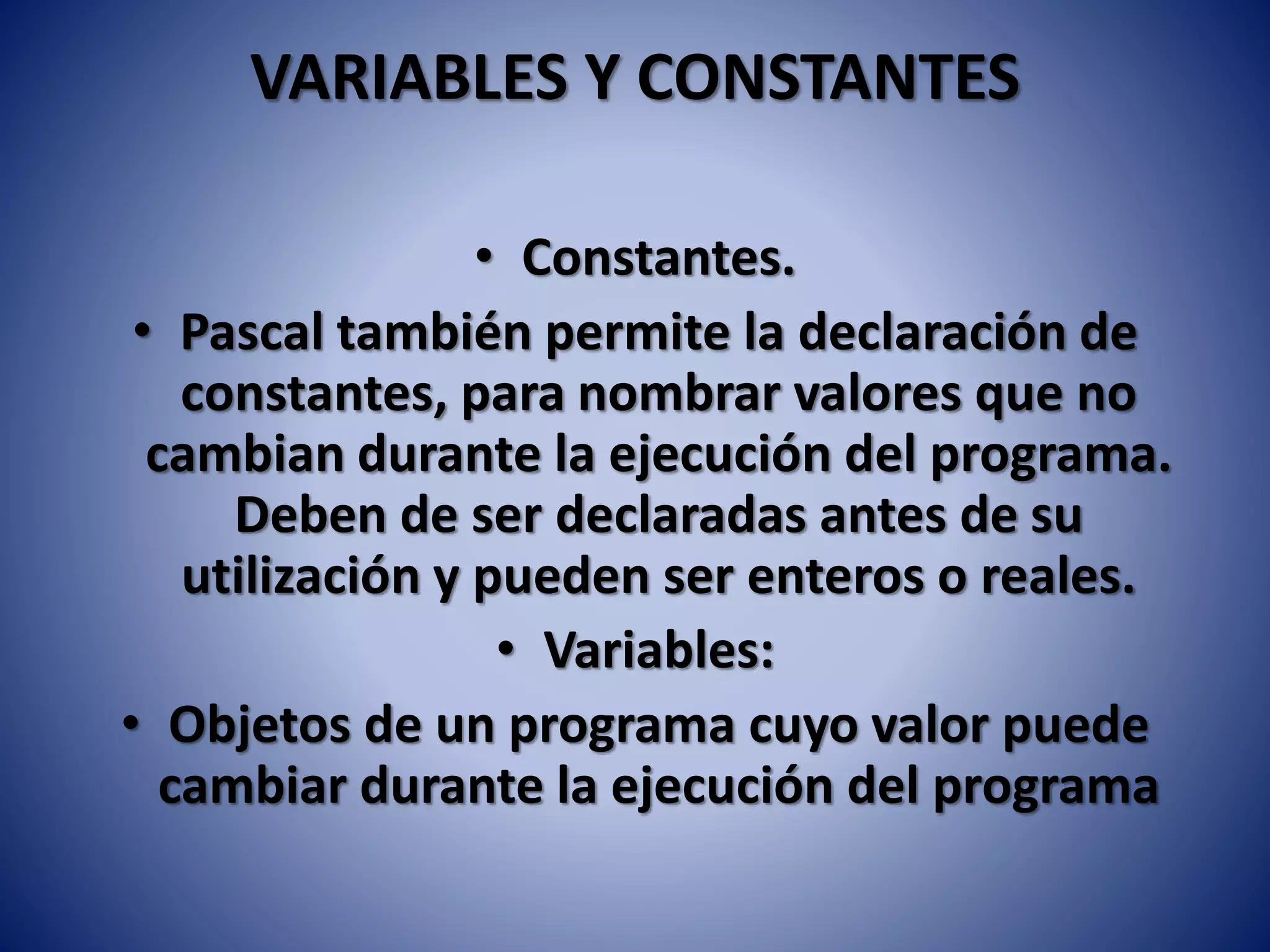 VARIABLES Y CONSTANTES

• Constantes.

• Pascal también permite la declaración de constantes, para nombrar valores que no cambian durante la ejecución del programa. Deben de ser declaradas antes de su utilización y pueden ser enteros o reales.

• Variables:

• Objetos de un programa cuyo valor puede cambiar durante la ejecución del programa